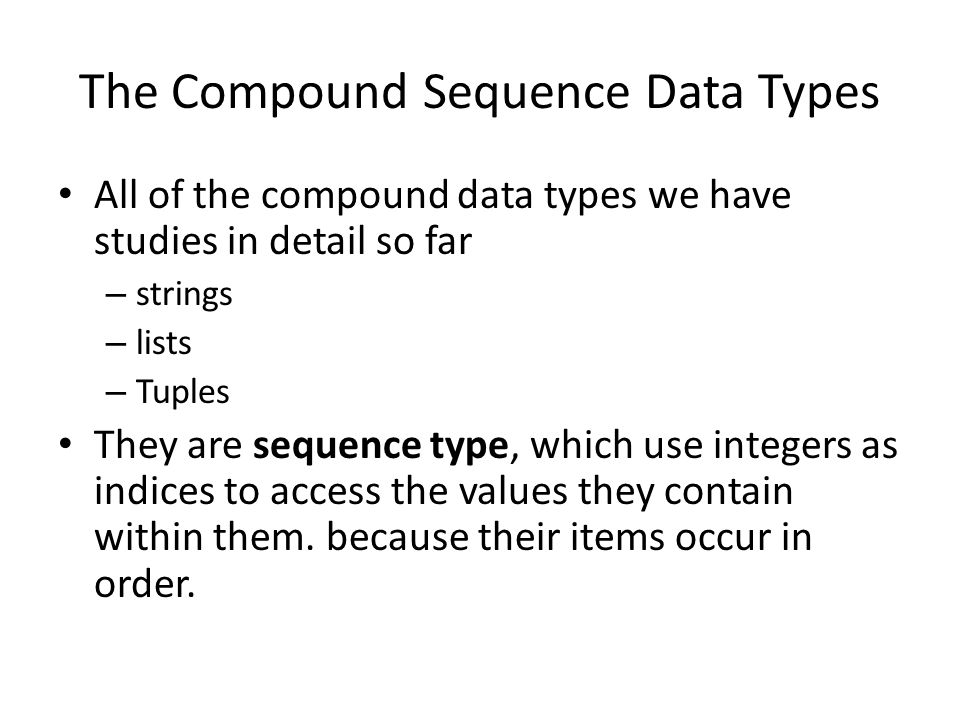 The Compound Sequence Data Types

• All of the compound data types we have studies in detail so far
– strings
– lists
– Tuples

• They are **sequence type**, which use integers as indices to access the values they contain within them. because their items occur in order.